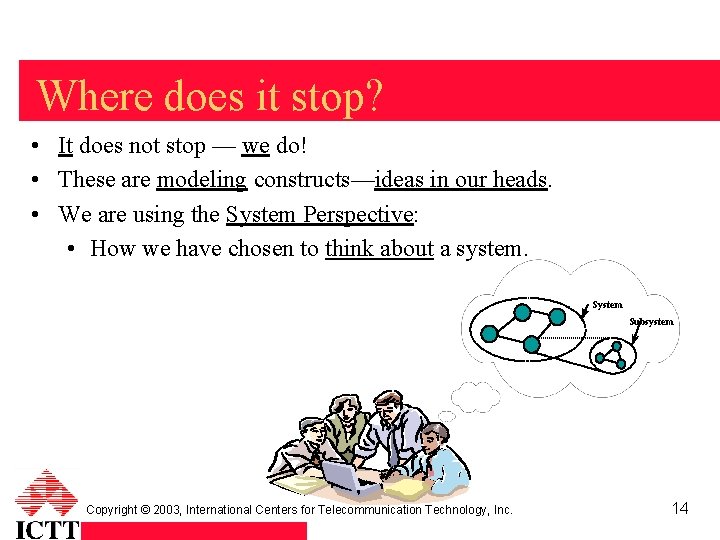 Where does it stop?

• It does not stop — we do!
• These are modeling constructs—ideas in our heads.
• We are using the System Perspective:
  • How we have chosen to think about a system.

System

Subsystem

ICTT

Copyright © 2003, International Centers for Telecommunication Technology, Inc.

14